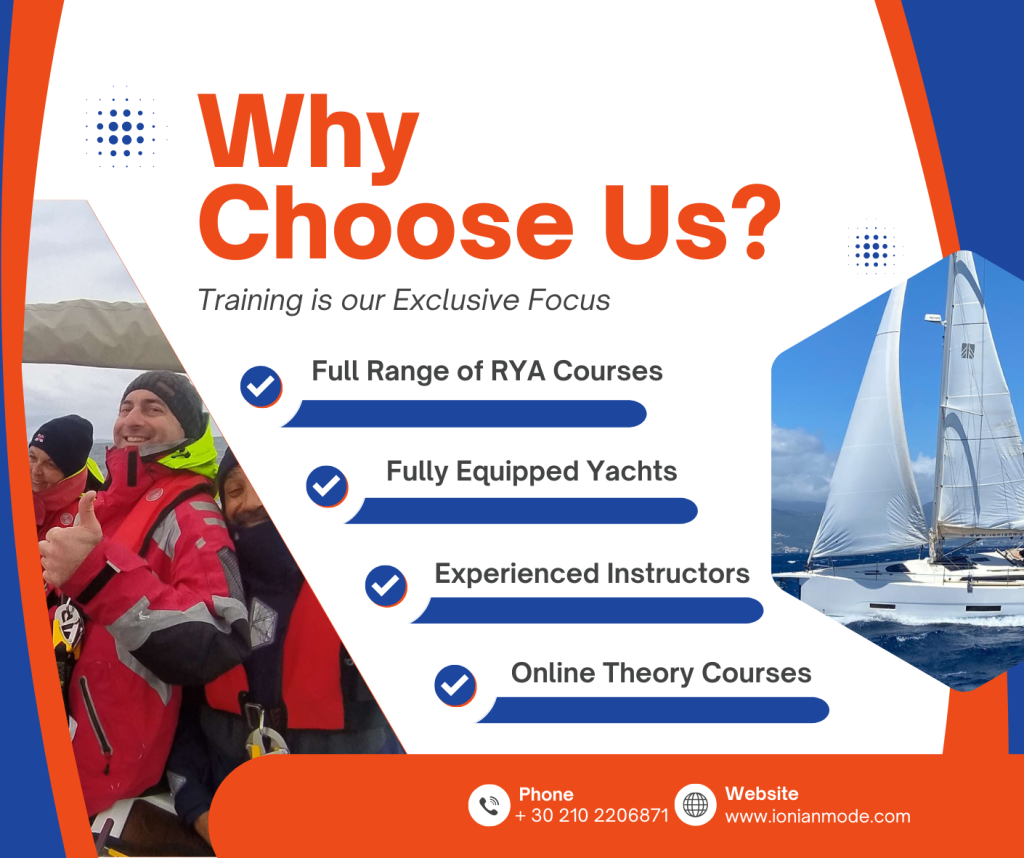 Why Choose Us?

Training is our Exclusive Focus

Full Range of RYA Courses

Fully Equipped Yachts

Experienced Instructors

Online Theory Courses

Phone
+ 30 210 2206871

Website
www.ionianmode.com